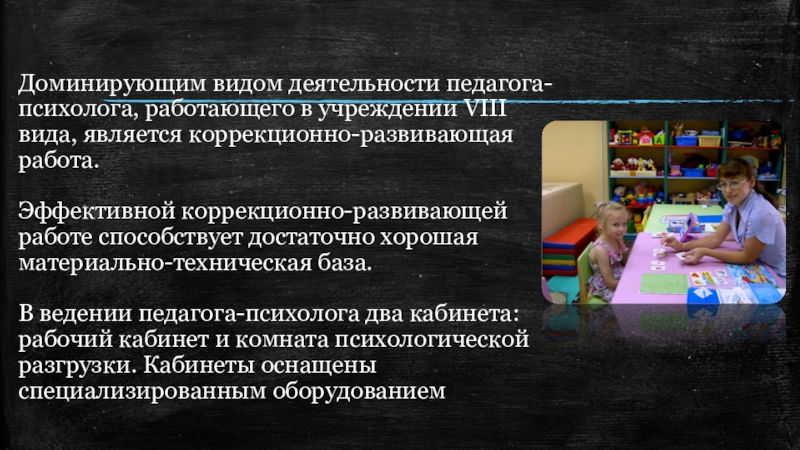 Доминирующим видом деятельности педагога-психолога, работающего в учреждении VIII вида, является коррекционно-развивающая работа.

Эффективной коррекционно-развивающей работе способствует достаточно хорошая материально-техническая база.

В ведении педагога-психолога два кабинета: рабочий кабинет и комната психологической разгрузки. Кабинеты оснащены специализированным оборудованием